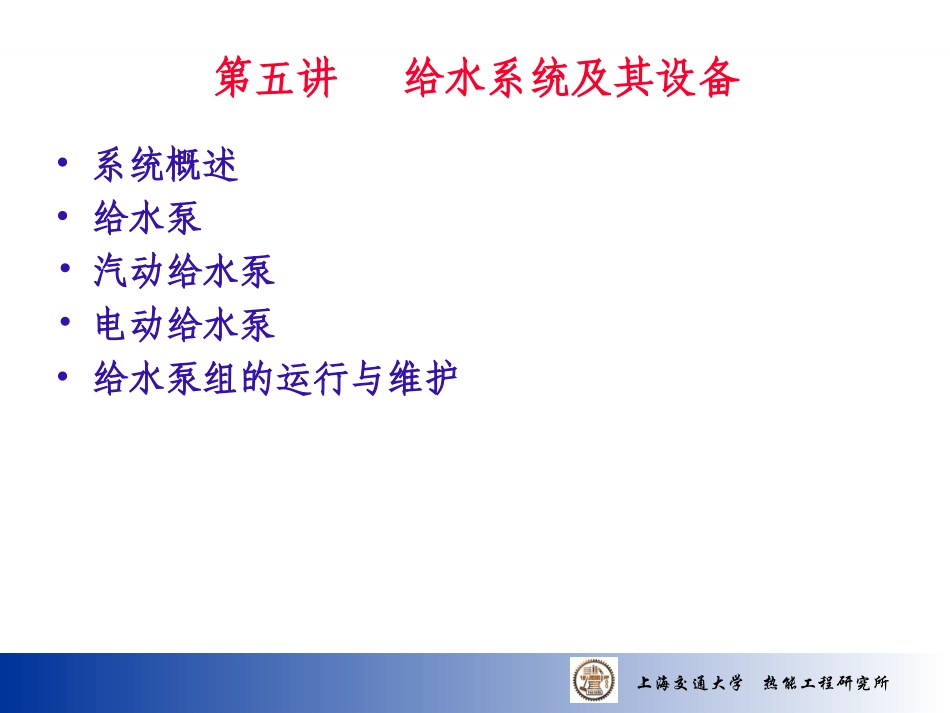 第五讲　　给水系统及其设备

• 系统概述
• 给水泵
• 汽动给水泵
• 电动给水泵
• 给水泵组的运行与维护

上海交通大学　热能工程研究所